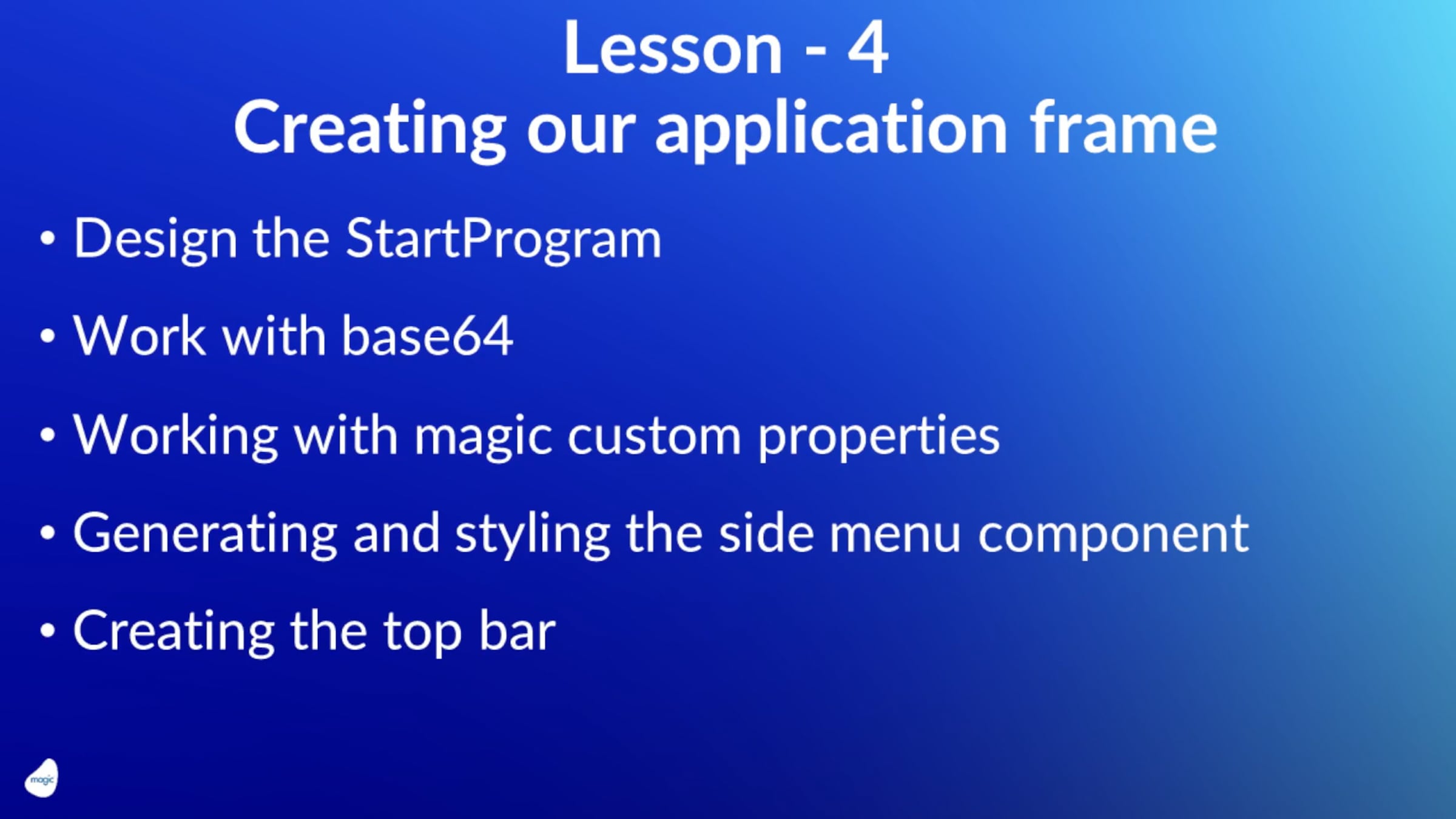 Lesson - 4
Creating our application frame

• Design the StartProgram
• Work with base64
• Working with magic custom properties
• Generating and styling the side menu component
• Creating the top bar

magic